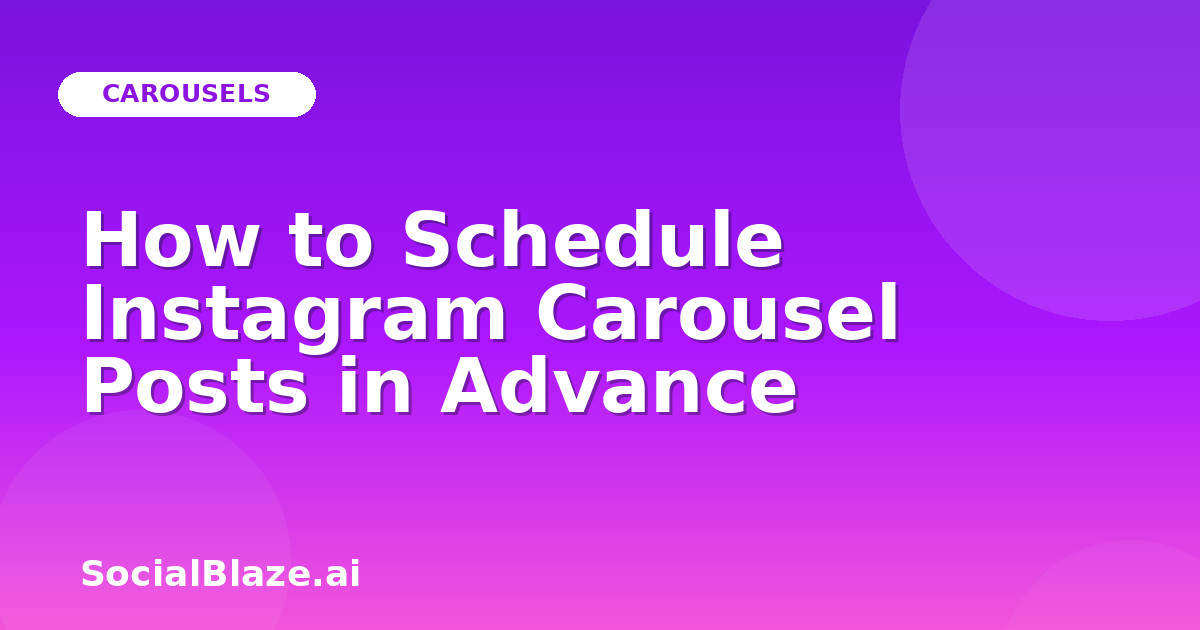 CAROUSELS

How to Schedule Instagram Carousel Posts in Advance

SocialBlaze.ai